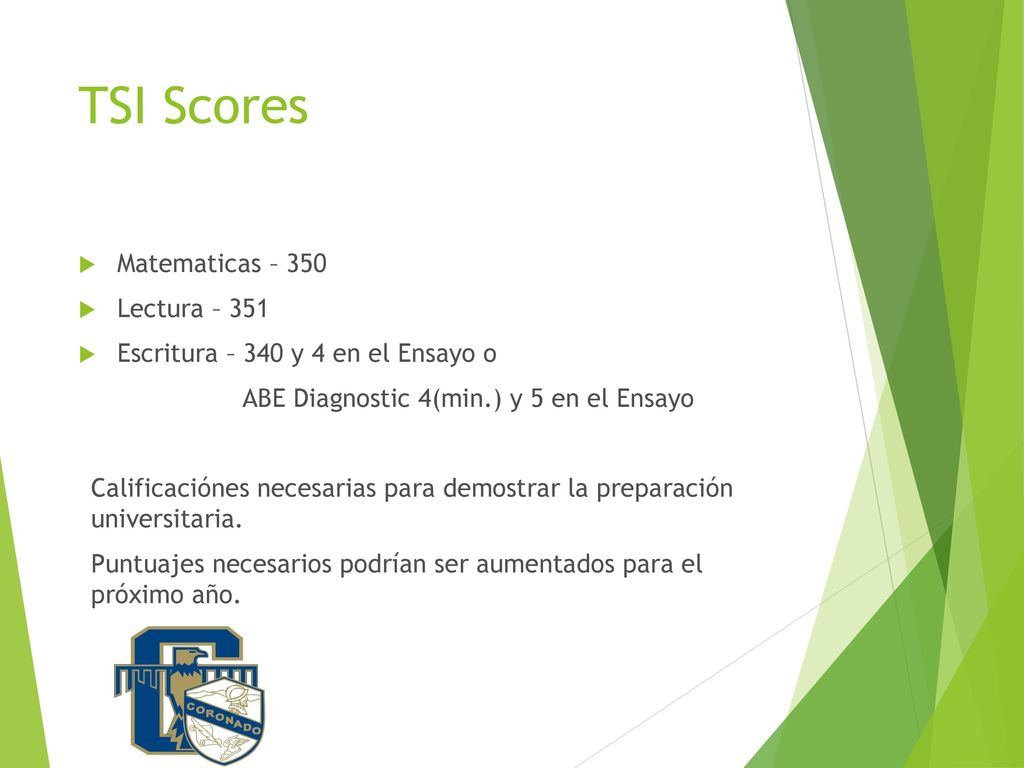 TSI Scores

Matematicas – 350

Lectura – 351

Escritura – 340 y 4 en el Ensayo o

ABE Diagnostic 4(min.) y 5 en el Ensayo

Calificaciónes necesarias para demostrar la preparación universitaria.

Puntuajes necesarios podrían ser aumentados para el próximo año.

CORONADO